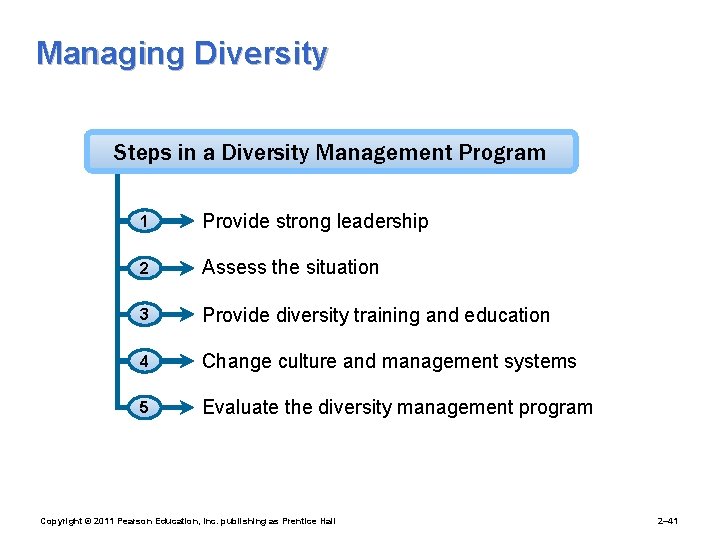 Managing Diversity

Steps in a Diversity Management Program

1 Provide strong leadership

2 Assess the situation

3 Provide diversity training and education

4 Change culture and management systems

5 Evaluate the diversity management program

Copyright © 2011 Pearson Education, Inc. publishing as Prentice Hall

2–41